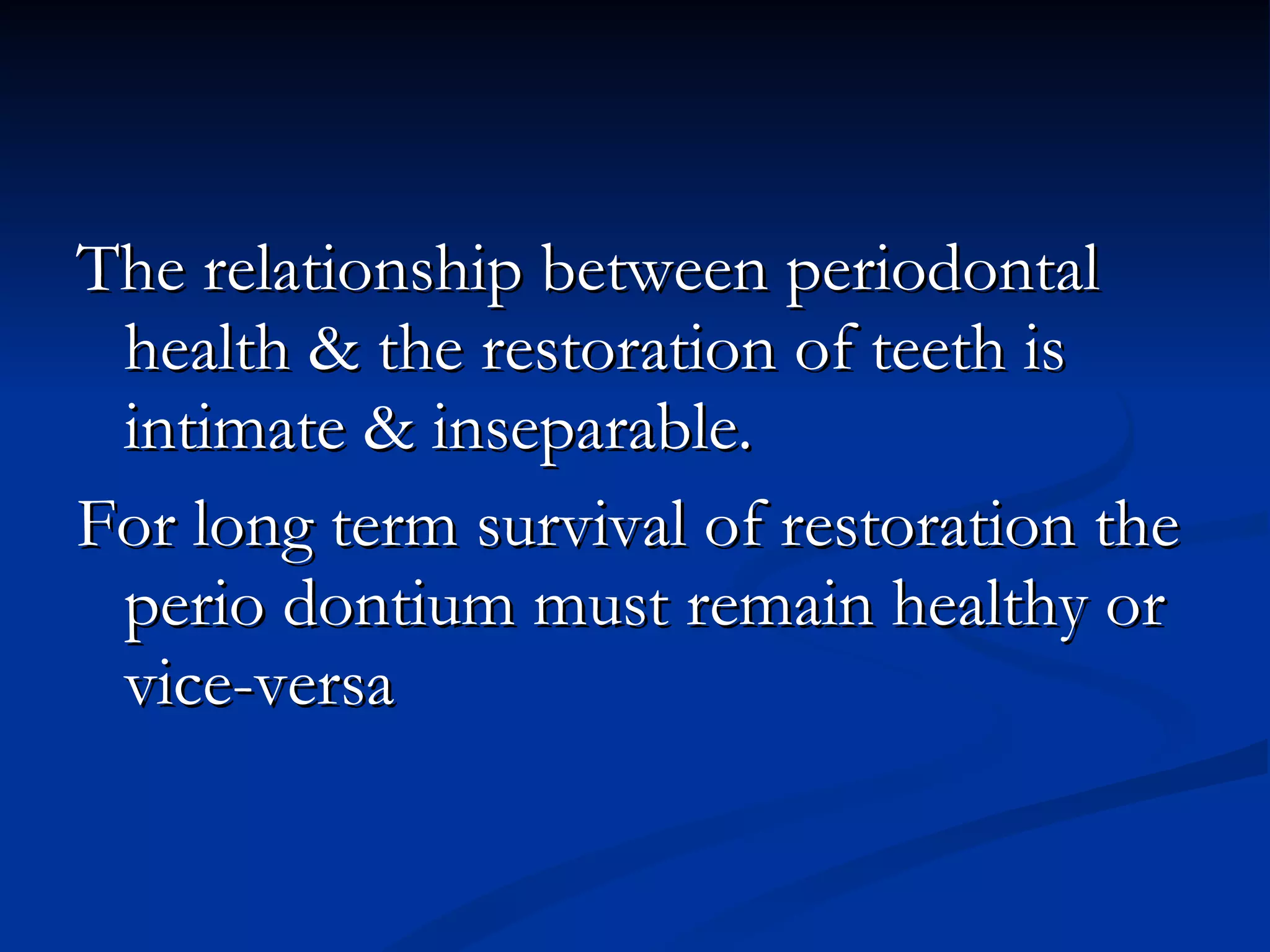 The relationship between periodontal health & the restoration of teeth is intimate & inseparable.

For long term survival of restoration the perio dontium must remain healthy or vice-versa